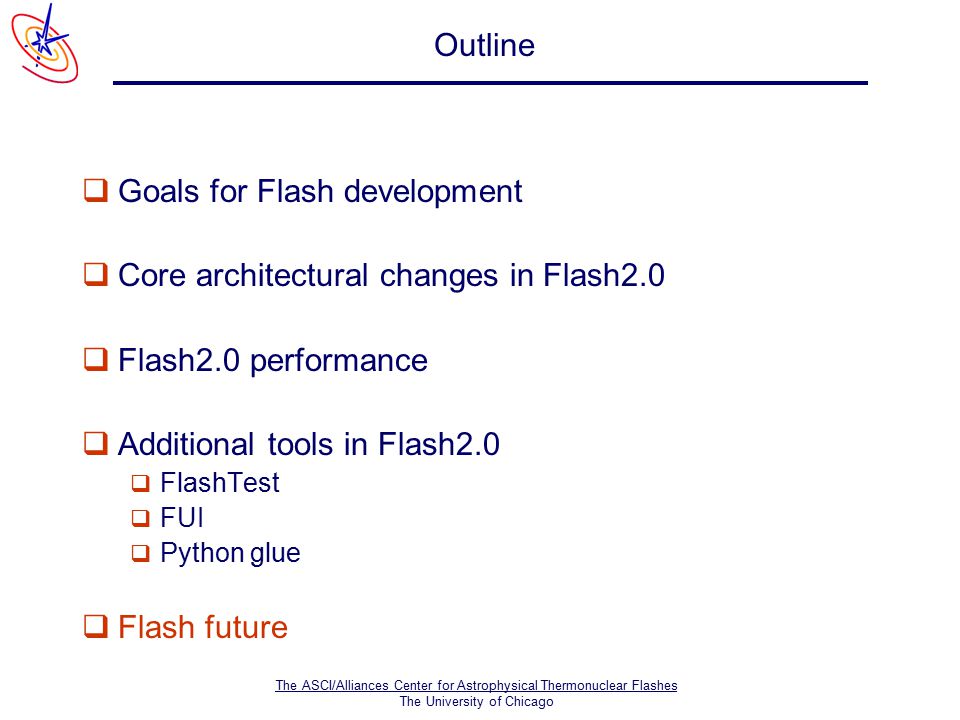 Outline

❑ Goals for Flash development

❑ Core architectural changes in Flash2.0

❑ Flash2.0 performance

❑ Additional tools in Flash2.0
❑ FlashTest
❑ FUI
❑ Python glue

❑ Flash future

The ASCI/Alliances Center for Astrophysical Thermonuclear Flashes
The University of Chicago